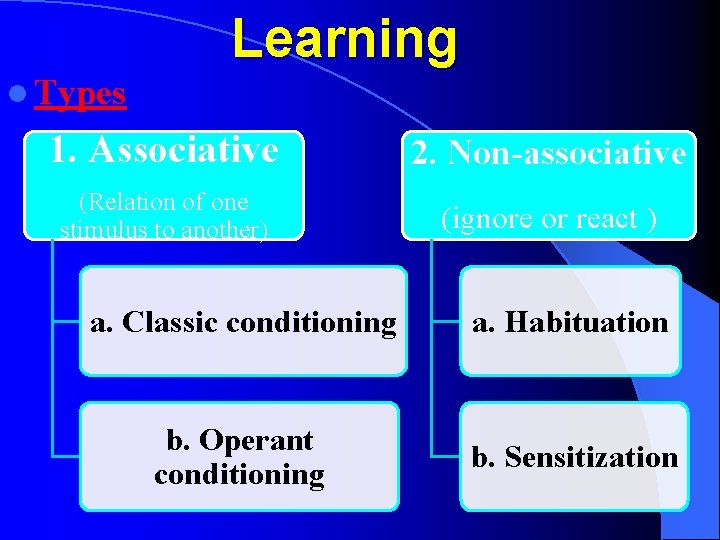 Learning

Types

1. Associative

(Relation of one stimulus to another)

a. Classic conditioning

b. Operant conditioning

2. Non-associative

(ignore or react )

a. Habituation

b. Sensitization